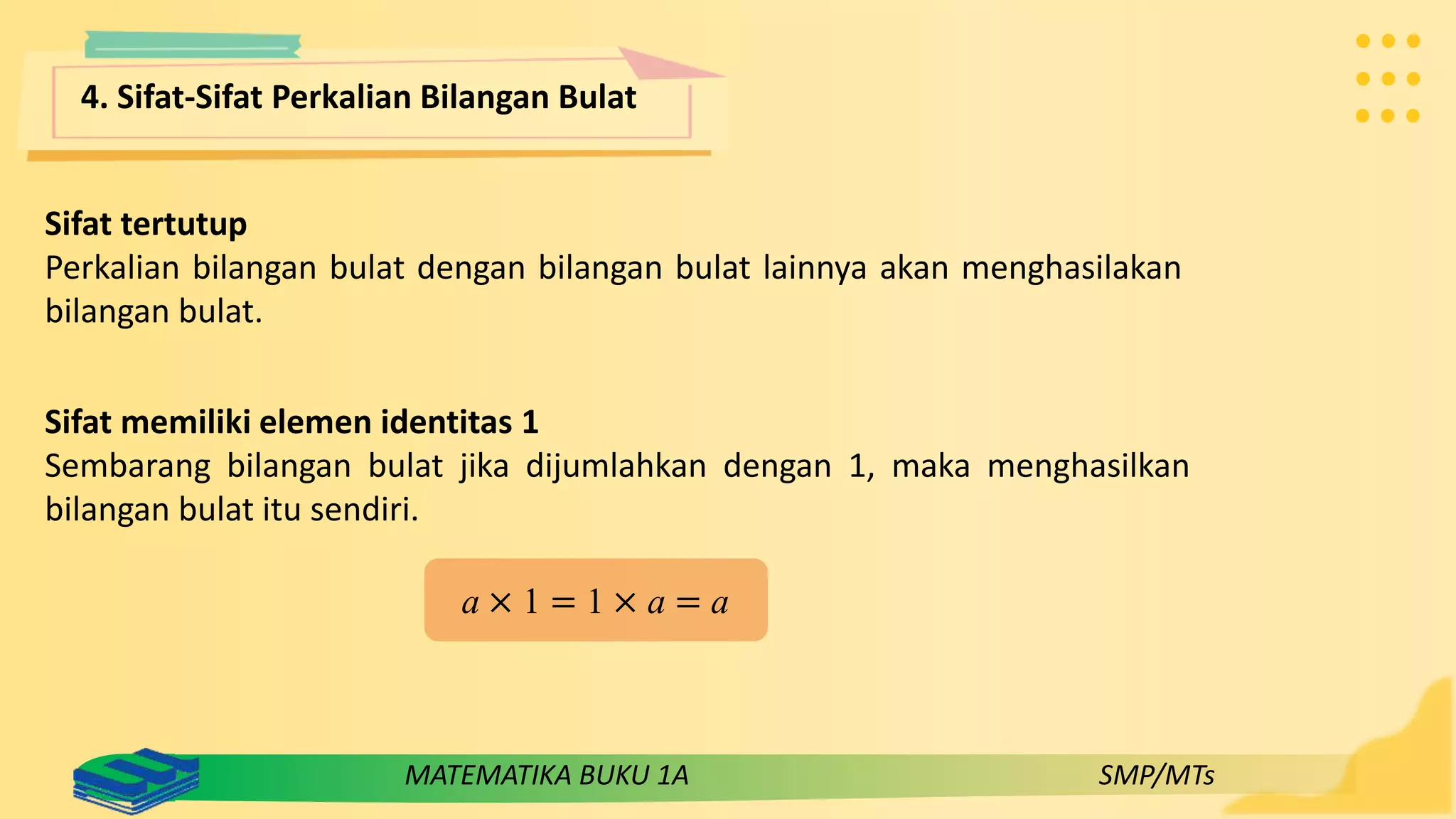 4. Sifat-Sifat Perkalian Bilangan Bulat

Sifat tertutup
Perkalian bilangan bulat dengan bilangan bulat lainnya akan menghasilakan bilangan bulat.

Sifat memiliki elemen identitas 1
Sembarang bilangan bulat jika dijumlahkan dengan 1, maka menghasilkan bilangan bulat itu sendiri.

$a \times 1 = 1 \times a = a$

MATEMATIKA BUKU 1A

SMP/MTs